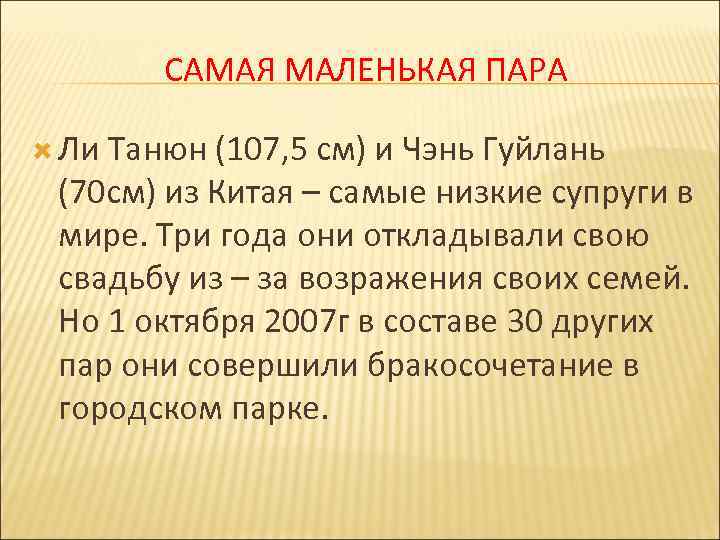 САМАЯ МАЛЕНЬКАЯ ПАРА

Ли Танюн (107,5 см) и Чэнь Гуйлань (70см) из Китая – самые низкие супруги в мире. Три года они откладывали свою свадьбу из – за возражения своих семей. Но 1 октября 2007г в составе 30 других пар они совершили бракосочетание в городском парке.